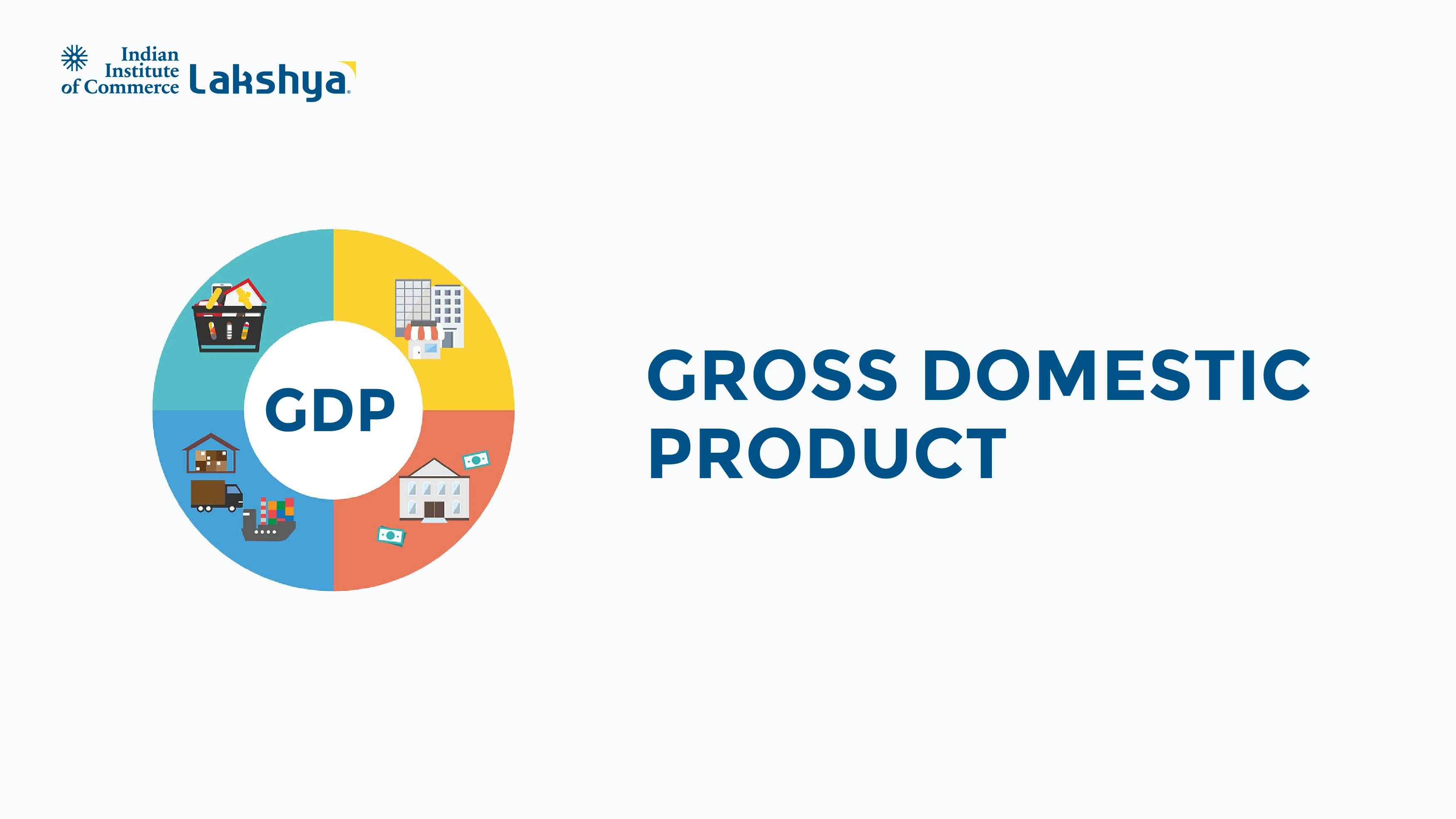 Indian Institute of Commerce Lakshya

GDP

GROSS DOMESTIC PRODUCT